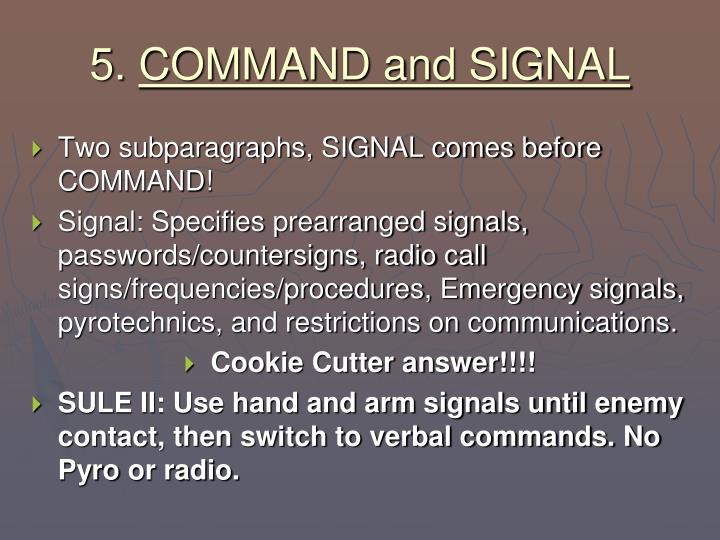 5. COMMAND and SIGNAL

Two subparagraphs, SIGNAL comes before COMMAND!

Signal: Specifies prearranged signals, passwords/countersigns, radio call signs/frequencies/procedures, Emergency signals, pyrotechnics, and restrictions on communications.

Cookie Cutter answer!!!!

SULE II: Use hand and arm signals until enemy contact, then switch to verbal commands. No Pyro or radio.